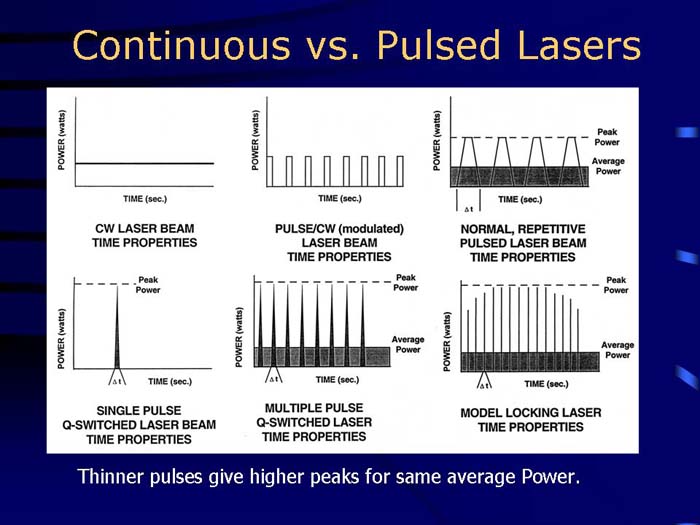 Continuous vs. Pulsed Lasers

POWER (watts)

TIME (sec.)

CW LASER BEAM TIME PROPERTIES

POWER (watts)

TIME (sec.)

PULSE/CW (modulated) LASER BEAM TIME PROPERTIES

POWER (watts)

Peak Power

Average Power

$\Delta t$

TIME (sec.)

NORMAL, REPETITIVE PULSED LASER BEAM TIME PROPERTIES

Peak Power

POWER (watts)

$\Delta t$

TIME (sec.)

SINGLE PULSE Q-SWITCHED LASER BEAM TIME PROPERTIES

Peak Power

POWER (watts)

Average Power

$\Delta t$

TIME (sec.)

MULTIPLE PULSE Q-SWITCHED LASER TIME PROPERTIES

Peak Power

POWER (watts)

Average Power

$\Delta t$

TIME (sec.)

MODEL LOCKING LASER TIME PROPERTIES

Thinner pulses give higher peaks for same average Power.